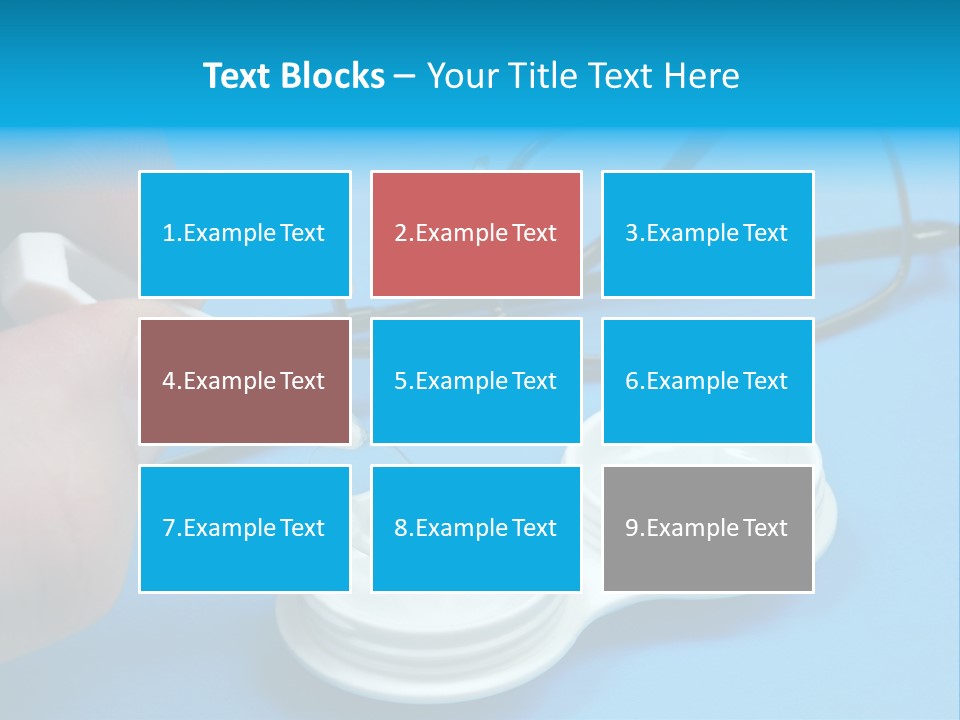 Text Blocks – Your Title Text Here

1.Example Text

2.Example Text

3.Example Text

4.Example Text

5.Example Text

6.Example Text

7.Example Text

8.Example Text

9.Example Text